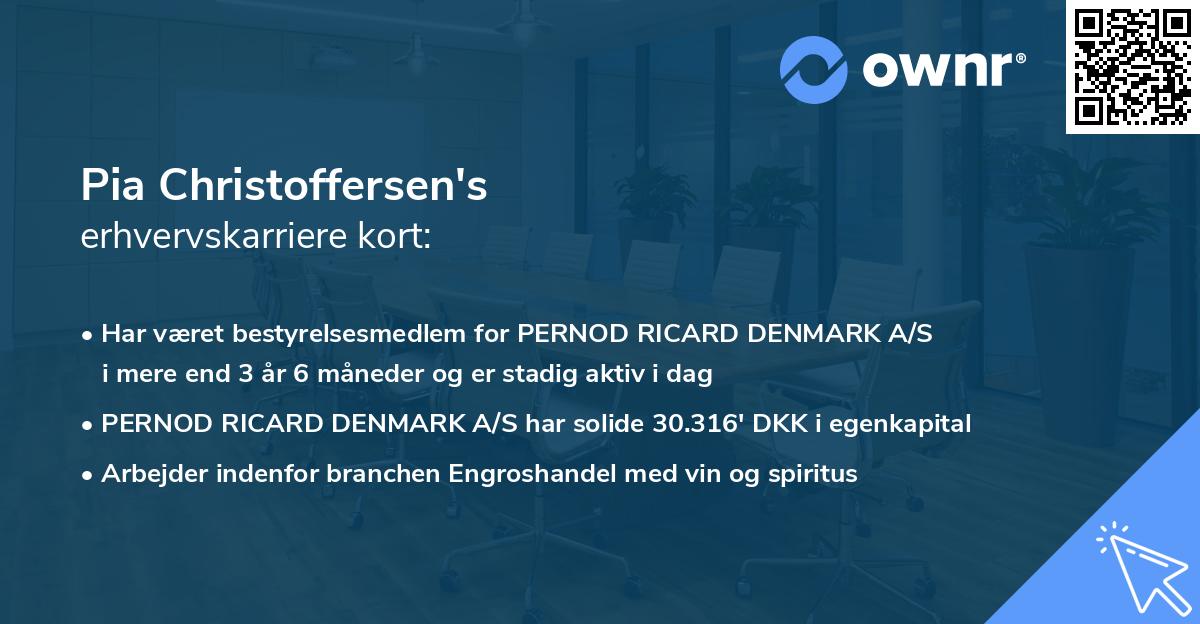 ownr®

Pia Christoffersen's
erhvervskarriere kort:

• Har været bestyrelsesmedlem for PERNOD RICARD DENMARK A/S i mere end 3 år 6 måneder og er stadig aktiv i dag
• PERNOD RICARD DENMARK A/S har solide 30.316' DKK i egenkapital
• Arbejder indenfor branchen Engroshandel med vin og spiritus